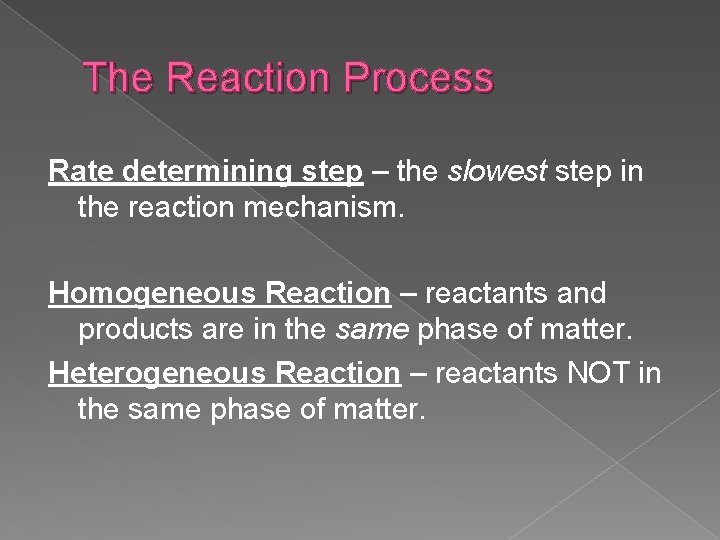 The Reaction Process

Rate determining step – the slowest step in the reaction mechanism.

Homogeneous Reaction – reactants and products are in the same phase of matter.

Heterogeneous Reaction – reactants NOT in the same phase of matter.